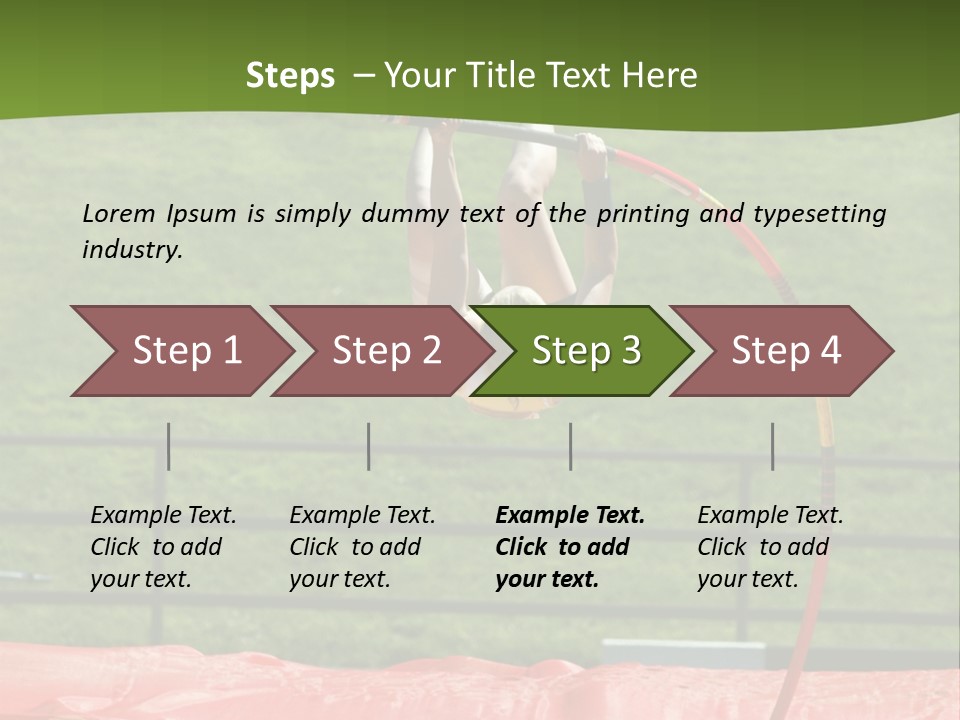 Steps – Your Title Text Here

Lorem Ipsum is simply dummy text of the printing and typesetting industry.

Step 1

Step 2

Step 3

Step 4

Example Text. Click to add your text.

Example Text. Click to add your text.

Example Text. Click to add your text.

Example Text. Click to add your text.